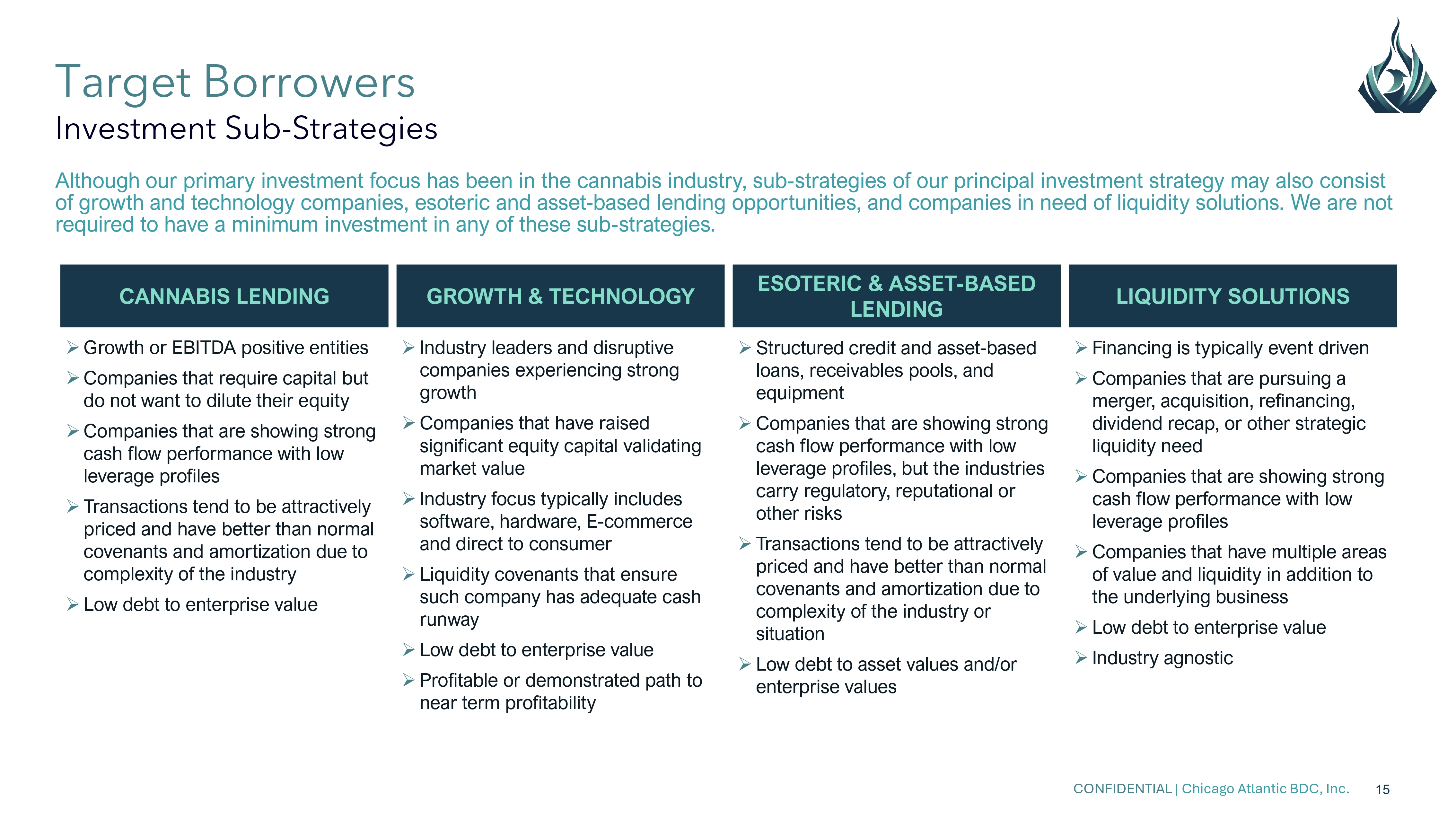 Target Borrowers
Investment Sub-Strategies

Although our primary investment focus has been in the cannabis industry, sub-strategies of our principal investment strategy may also consist of growth and technology companies, esoteric and asset-based lending opportunities, and companies in need of liquidity solutions. We are not required to have a minimum investment in any of these sub-strategies.

CANNABIS LENDING

➢ Growth or EBITDA positive entities
➢ Companies that require capital but do not want to dilute their equity
➢ Companies that are showing strong cash flow performance with low leverage profiles
➢ Transactions tend to be attractively priced and have better than normal covenants and amortization due to complexity of the industry
➢ Low debt to enterprise value

GROWTH & TECHNOLOGY

➢ Industry leaders and disruptive companies experiencing strong growth
➢ Companies that have raised significant equity capital validating market value
➢ Industry focus typically includes software, hardware, E-commerce and direct to consumer
➢ Liquidity covenants that ensure such company has adequate cash runway
➢ Low debt to enterprise value
➢ Profitable or demonstrated path to near term profitability

ESOTERIC & ASSET-BASED LENDING

➢ Structured credit and asset-based loans, receivables pools, and equipment
➢ Companies that are showing strong cash flow performance with low leverage profiles, but the industries carry regulatory, reputational or other risks
➢ Transactions tend to be attractively priced and have better than normal covenants and amortization due to complexity of the industry or situation
➢ Low debt to asset values and/or enterprise values

LIQUIDITY SOLUTIONS

➢ Financing is typically event driven
➢ Companies that are pursuing a merger, acquisition, refinancing, dividend recap, or other strategic liquidity need
➢ Companies that are showing strong cash flow performance with low leverage profiles
➢ Companies that have multiple areas of value and liquidity in addition to the underlying business
➢ Low debt to enterprise value
➢ Industry agnostic

CONFIDENTIAL | Chicago Atlantic BDC, Inc. 15